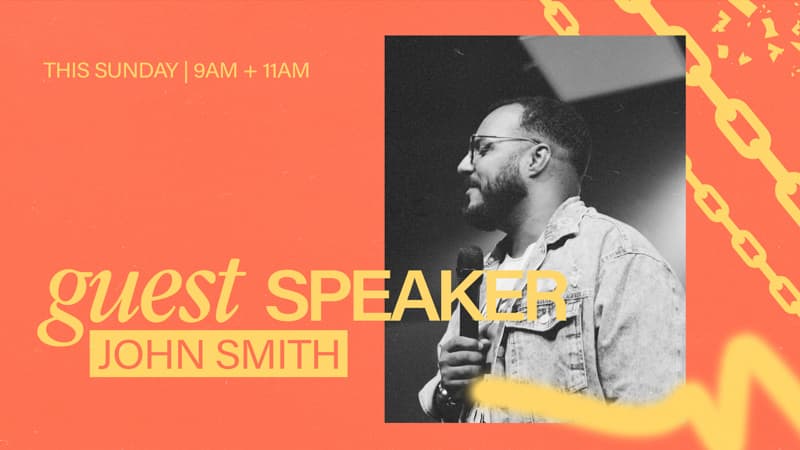 THIS SUNDAY | 9AM + 11AM

guest SPEAKER

JOHN SMITH